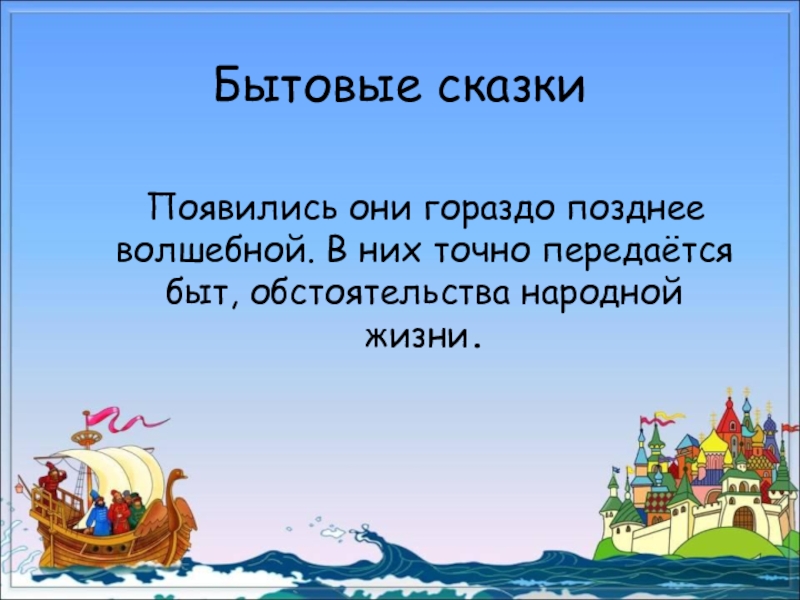 Бытовые сказки

Появились они гораздо позднее волшебной. В них точно передаётся быт, обстоятельства народной жизни.